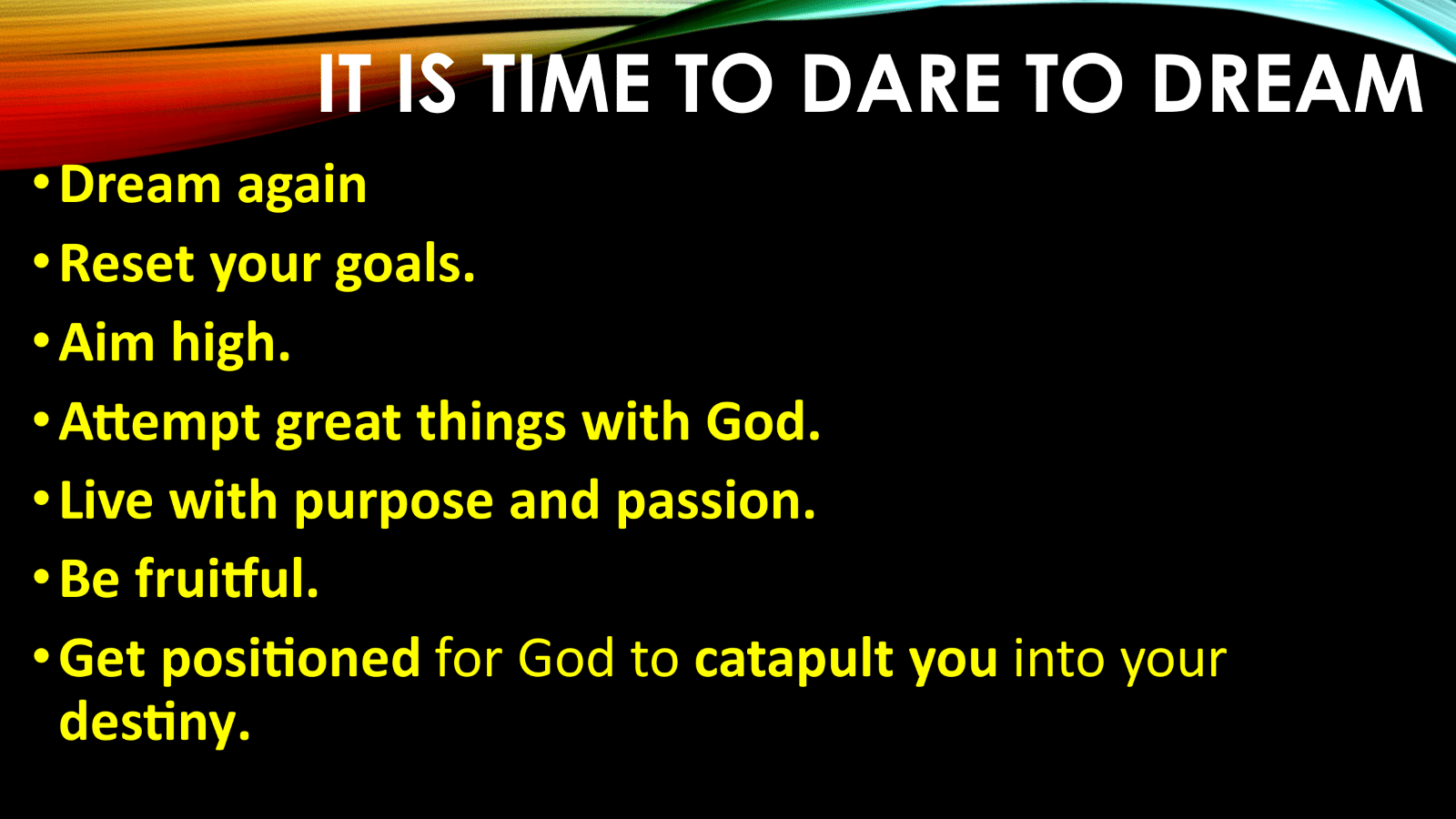 IT IS TIME TO DARE TO DREAM

• Dream again

• Reset your goals.

• Aim high.

• Attempt great things with God.

• Live with purpose and passion.

• Be fruitful.

• Get positioned for God to catapult you into your destiny.